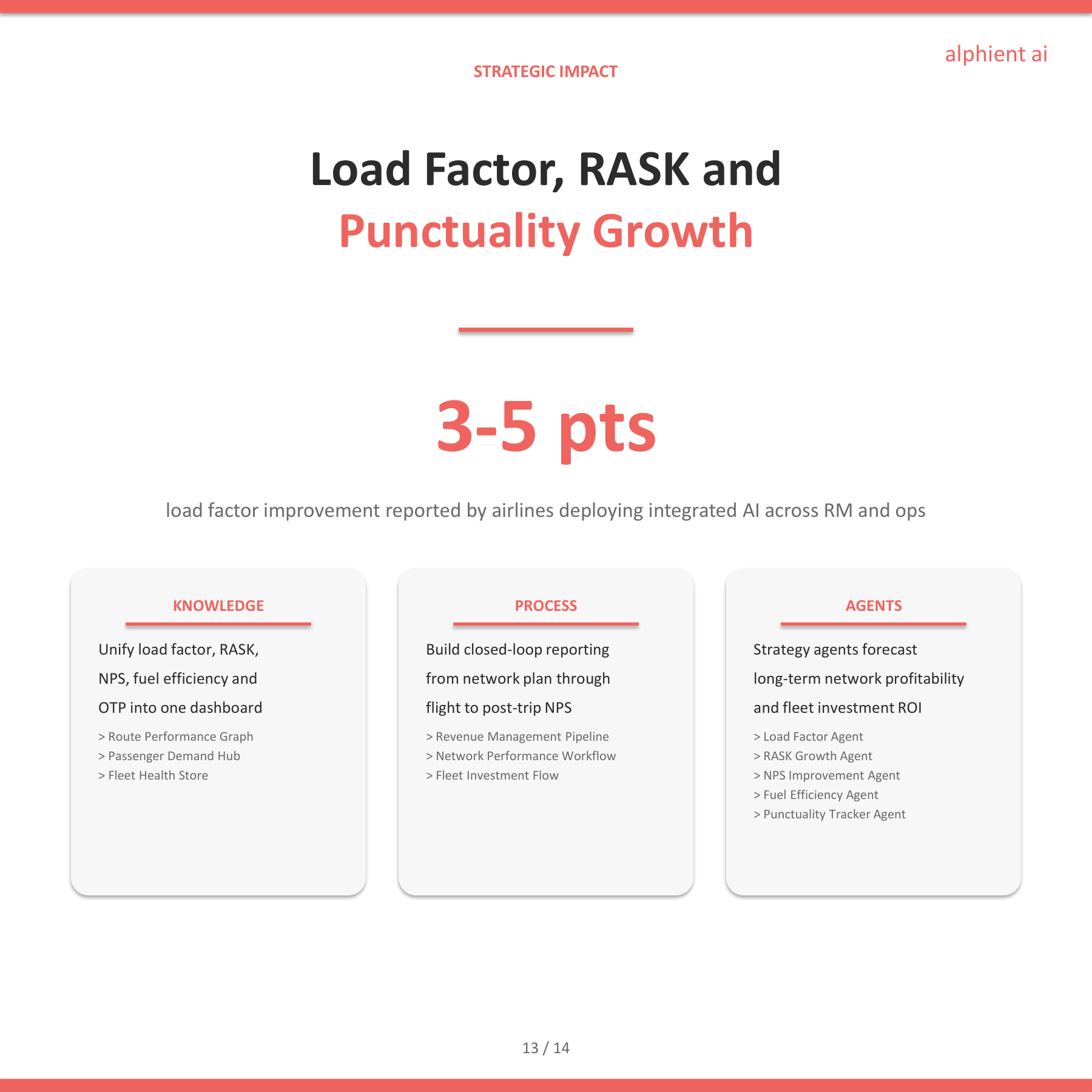 alphient ai

STRATEGIC IMPACT

Load Factor, RASK and
Punctuality Growth

3-5 pts

load factor improvement reported by airlines deploying integrated AI across RM and ops

KNOWLEDGE

Unify load factor, RASK, NPS, fuel efficiency and OTP into one dashboard

> Route Performance Graph
> Passenger Demand Hub
> Fleet Health Store

PROCESS

Build closed-loop reporting from network plan through flight to post-trip NPS

> Revenue Management Pipeline
> Network Performance Workflow
> Fleet Investment Flow

AGENTS

Strategy agents forecast long-term network profitability and fleet investment ROI

> Load Factor Agent
> RASK Growth Agent
> NPS Improvement Agent
> Fuel Efficiency Agent
> Punctuality Tracker Agent

13 / 14